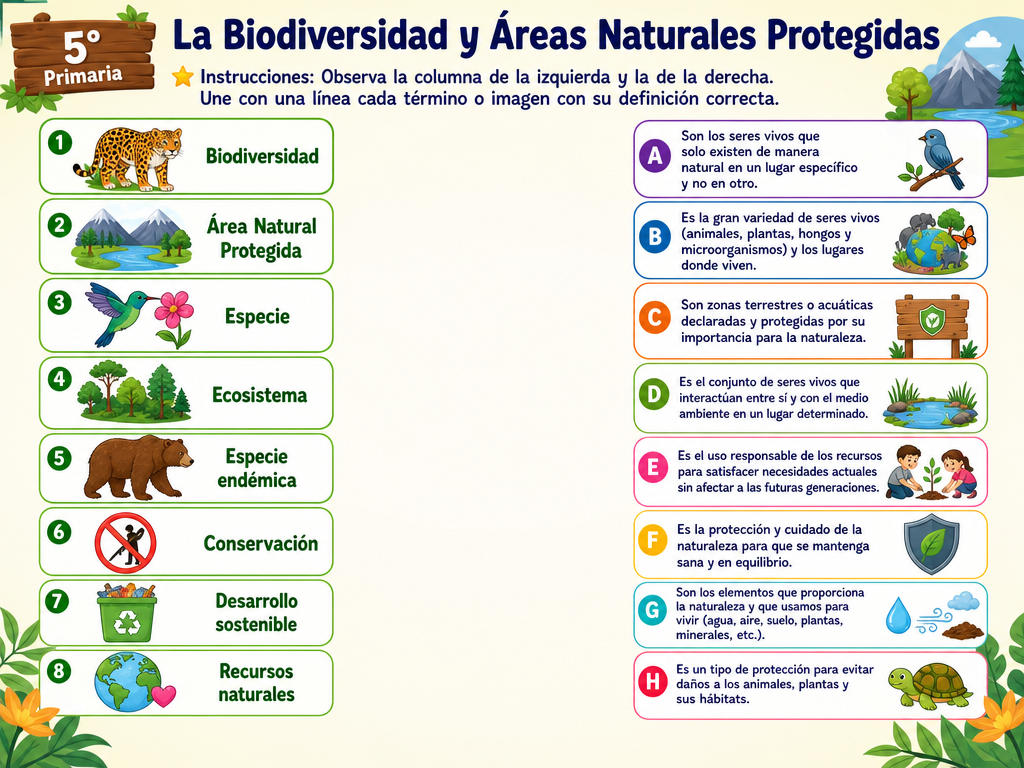 5°
Primaria

La Biodiversidad y Áreas Naturales Protegidas

Instrucciones: Observa la columna de la izquierda y la de la derecha. Une con una línea cada término o imagen con su definición correcta.

1 Biodiversidad
2 Área Natural Protegida
3 Especie
4 Ecosistema
5 Especie endémica
6 Conservación
7 Desarrollo sostenible
8 Recursos naturales

A Son los seres vivos que solo existen de manera natural en un lugar específico y no en otro.
B Es la gran variedad de seres vivos (animales, plantas, hongos y microorganismos) y los lugares donde viven.
C Son zonas terrestres o acuáticas declaradas y protegidas por su importancia para la naturaleza.
D Es el conjunto de seres vivos que interactúan entre sí y con el medio ambiente en un lugar determinado.
E Es el uso responsable de los recursos para satisfacer necesidades actuales sin afectar a las futuras generaciones.
F Es la protección y cuidado de la naturaleza para que se mantenga sana y en equilibrio.
G Son los elementos que proporciona la naturaleza y que usamos para vivir (agua, aire, suelo, plantas, minerales, etc.).
H Es un tipo de protección para evitar daños a los animales, plantas y sus hábitats.